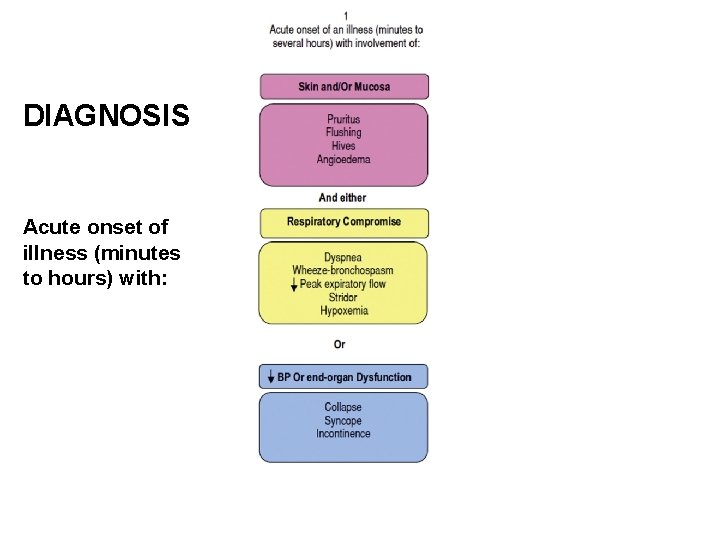 DIAGNOSIS

Acute onset of illness (minutes to hours) with:

1
Acute onset of an illness (minutes to several hours) with involvement of:

Skin and/Or Mucosa

Pruritus
Flushing
Hives
Angioedema

And either

Respiratory Compromise

Dyspnea
Wheeze-bronchospasm
↓ Peak expiratory flow
Stridor
Hypoxemia

Or

↓ BP Or end-organ Dysfunction

Collapse
Syncope
Incontinence